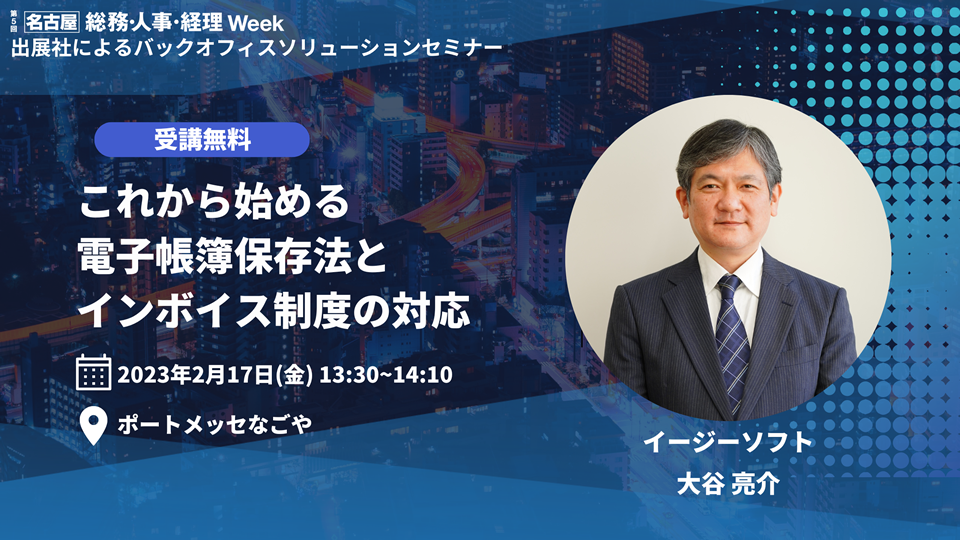 第5回 名古屋 総務・人事・経理 Week
出展社によるバックオフィスソリューションセミナー

受講無料

これから始める
電子帳簿保存法と
インボイス制度の対応

2023年2月17日(金) 13:30~14:10

ポートメッセなごや

イージーソフト
大谷 亮介